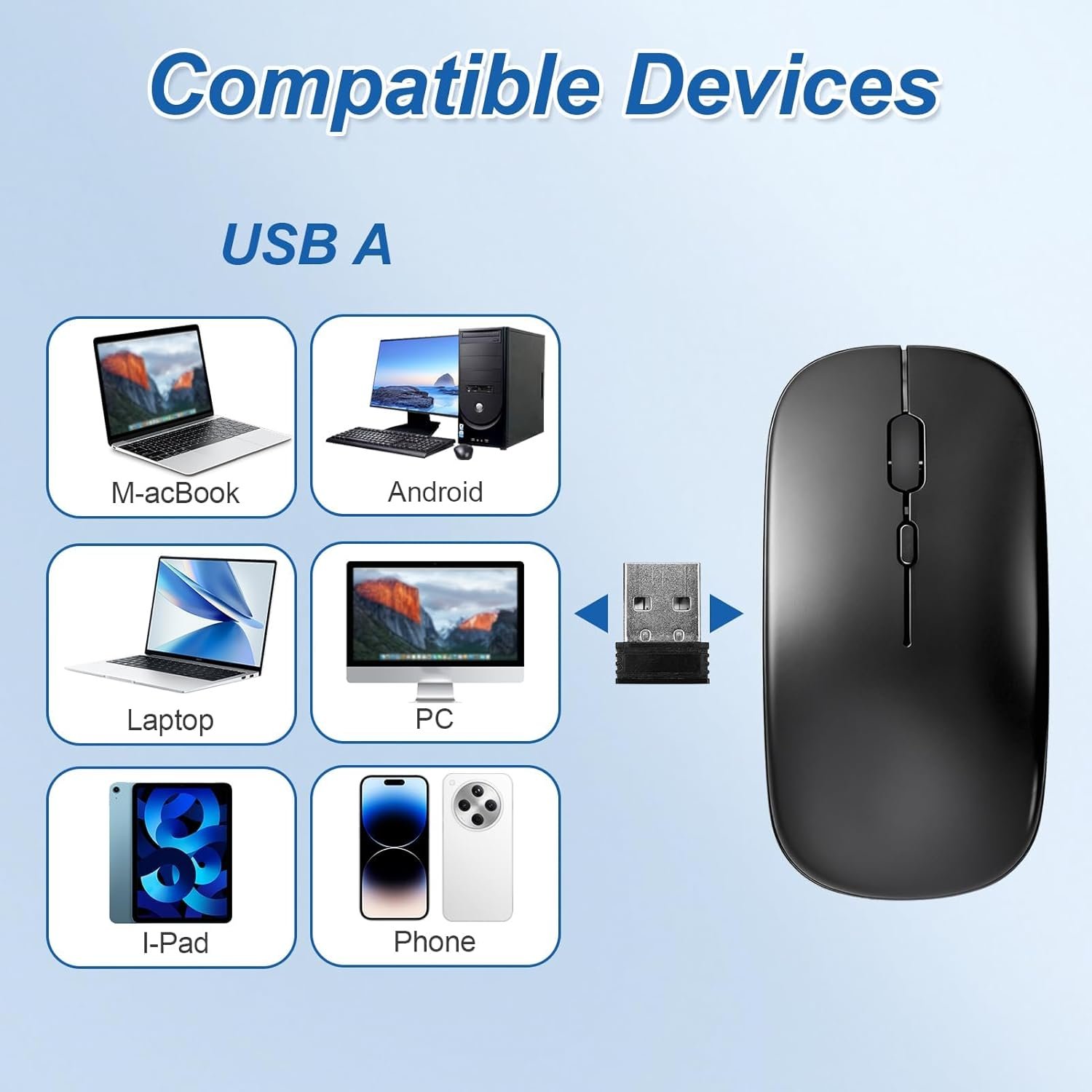 Compatible Devices

USB A

M-acBook

Android

Laptop

PC

I-Pad

Phone